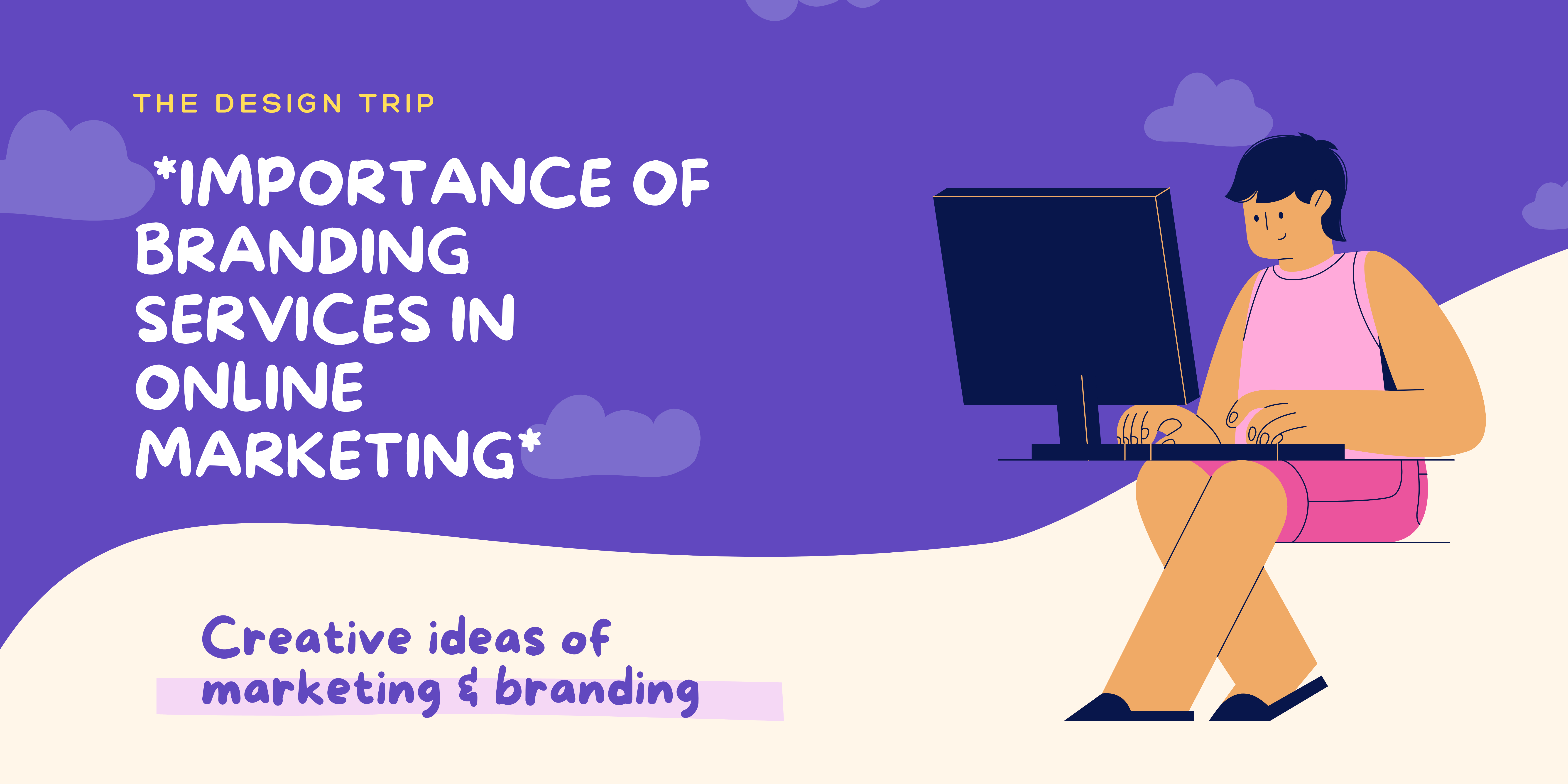 THE DESIGN TRIP

*IMPORTANCE OF BRANDING SERVICES IN ONLINE MARKETING*

Creative ideas of marketing & branding